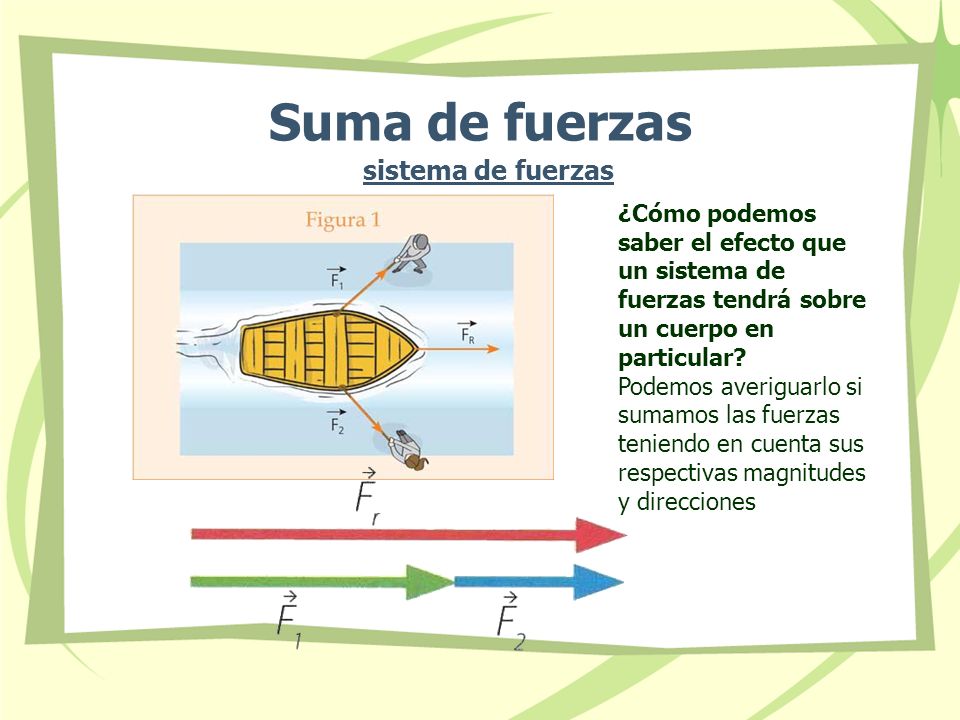 Suma de fuerzas

sistema de fuerzas

Figura 1

$\vec{F_1}$

$\vec{F_R}$

$\vec{F_2}$

¿Cómo podemos saber el efecto que un sistema de fuerzas tendrá sobre un cuerpo en particular?

Podemos averiguarlo si sumamos las fuerzas teniendo en cuenta sus respectivas magnitudes y direcciones

$\vec{F}_r$

$\vec{F}_1$

$\vec{F}_2$